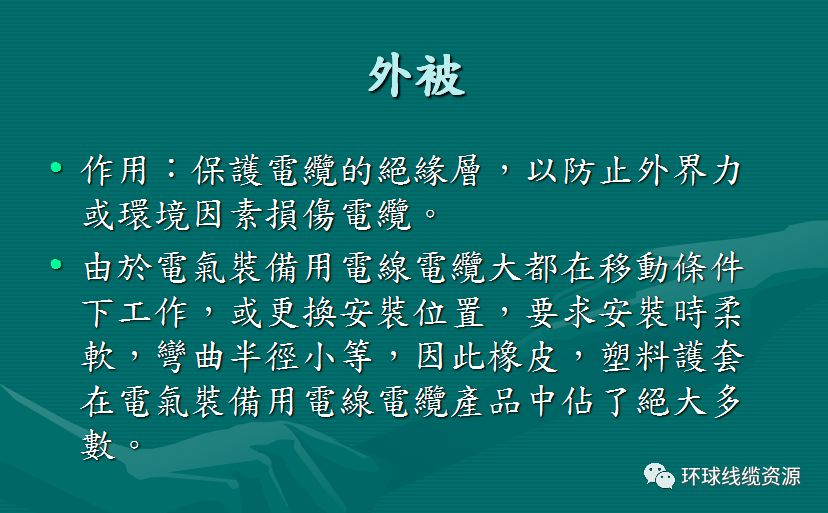 外被

• 作用：保護電纜的絕緣層，以防止外界力或環境因素損傷電纜。

• 由於電氣裝備用電線電纜大都在移動條件下工作，或更換安裝位置，要求安裝時柔軟，彎曲半徑小等，因此橡皮，塑料護套在電氣裝備用電線電纜產品中佔了絕大多數。

环球线缆资源